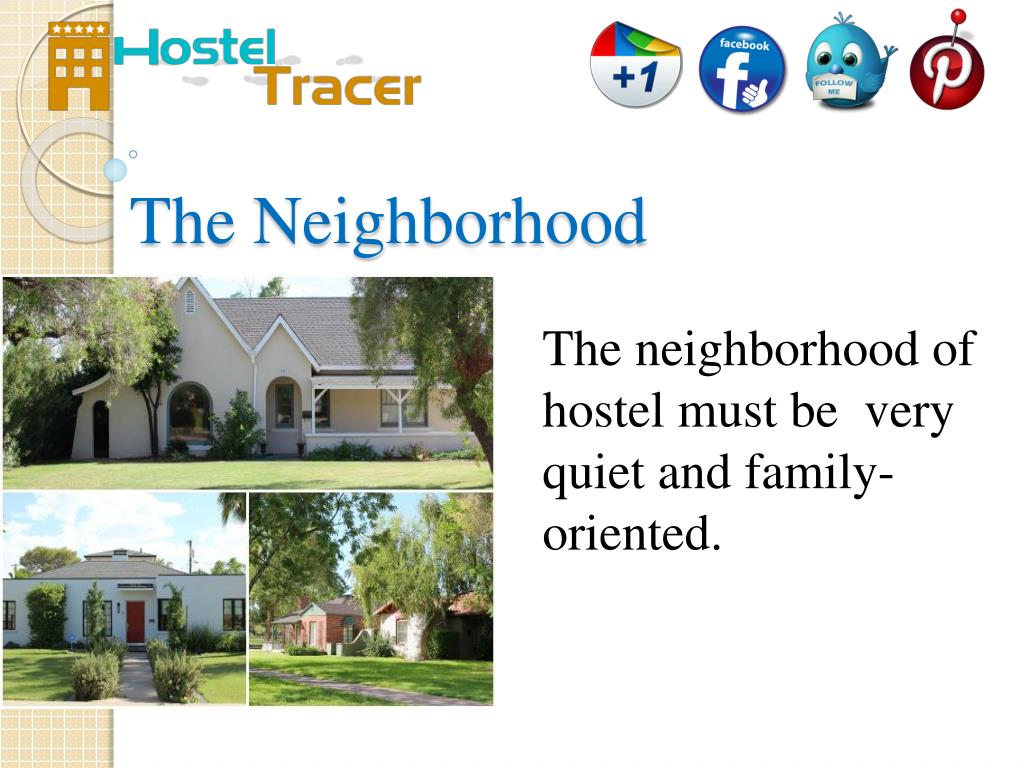 Hostel Tracer

+1

facebook

FOLLOW ME

The Neighborhood

The neighborhood of hostel must be very quiet and family-oriented.